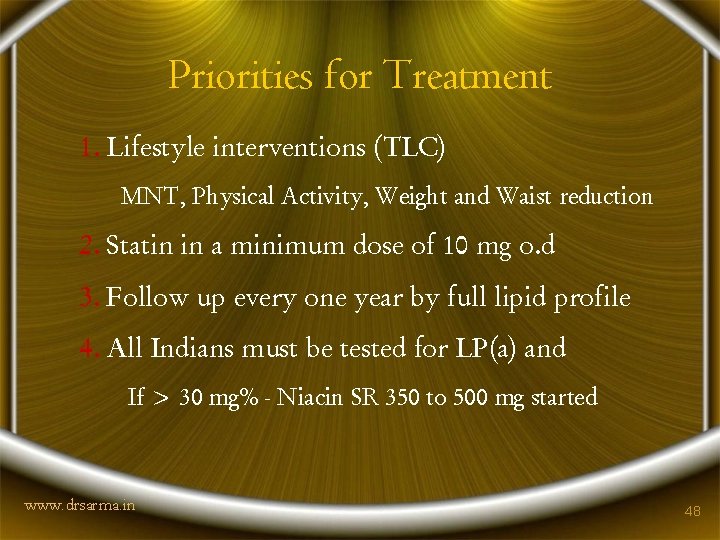 Priorities for Treatment

1. Lifestyle interventions (TLC)

MNT, Physical Activity, Weight and Waist reduction

2. Statin in a minimum dose of 10 mg o.d

3. Follow up every one year by full lipid profile

4. All Indians must be tested for LP(a) and

If > 30 mg% - Niacin SR 350 to 500 mg started

www.drsarma.in

48